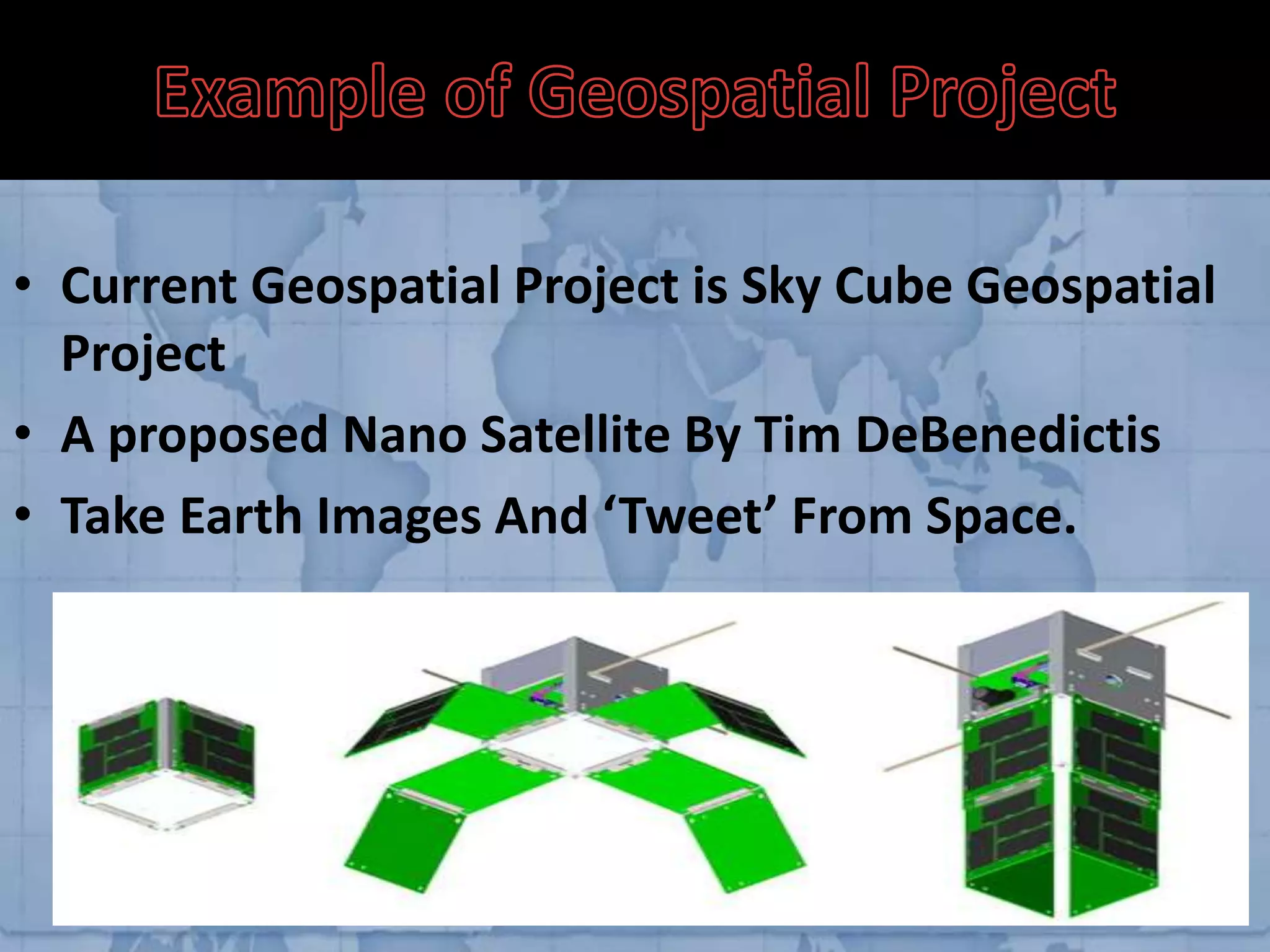 Example of Geospatial Project

• Current Geospatial Project is Sky Cube Geospatial Project

• A proposed Nano Satellite By Tim DeBenedictis

• Take Earth Images And ‘Tweet’ From Space.